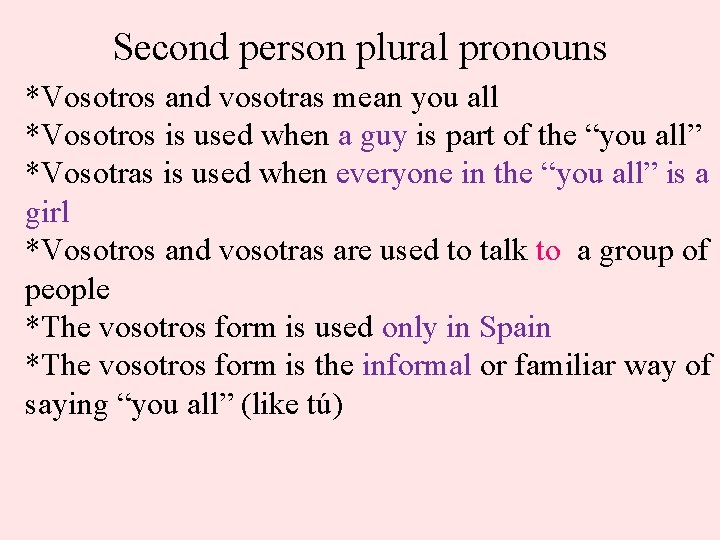 Second person plural pronouns

*Vosotros and vosotras mean you all

*Vosotros is used when a guy is part of the “you all”

*Vosotras is used when everyone in the “you all” is a girl

*Vosotros and vosotras are used to talk to a group of people

*The vosotros form is used only in Spain

*The vosotros form is the informal or familiar way of saying “you all” (like tú)